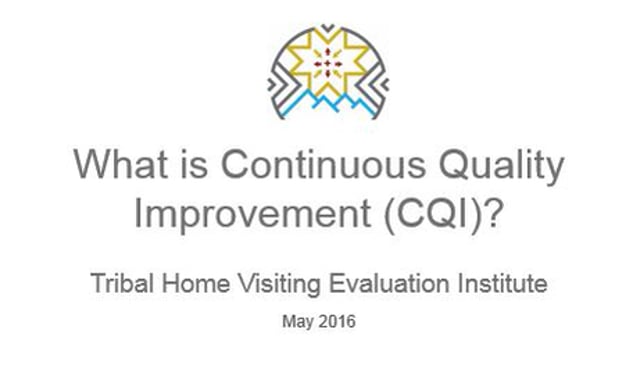 What is Continuous Quality Improvement (CQI)?

Tribal Home Visiting Evaluation Institute

May 2016